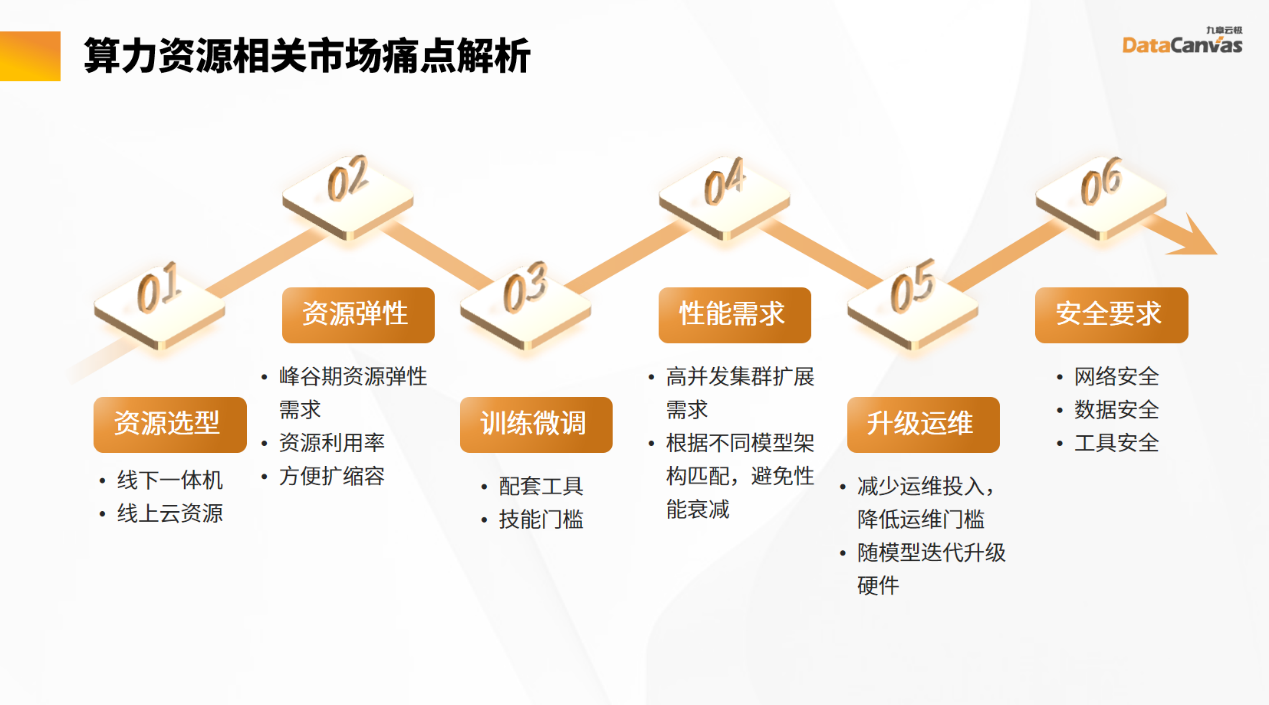 算力资源相关市场痛点解析

九章云极
DataCanvas

01
资源选型
• 线下一体机
• 线上云资源

02
资源弹性
• 峰谷期资源弹性需求
• 资源利用率
• 方便扩缩容

03
训练微调
• 配套工具
• 技能门槛

04
性能需求
• 高并发集群扩展需求
• 根据不同模型架构匹配，避免性能衰减

05
升级运维
• 减少运维投入，降低运维门槛
• 随模型迭代升级硬件

06
安全要求
• 网络安全
• 数据安全
• 工具安全